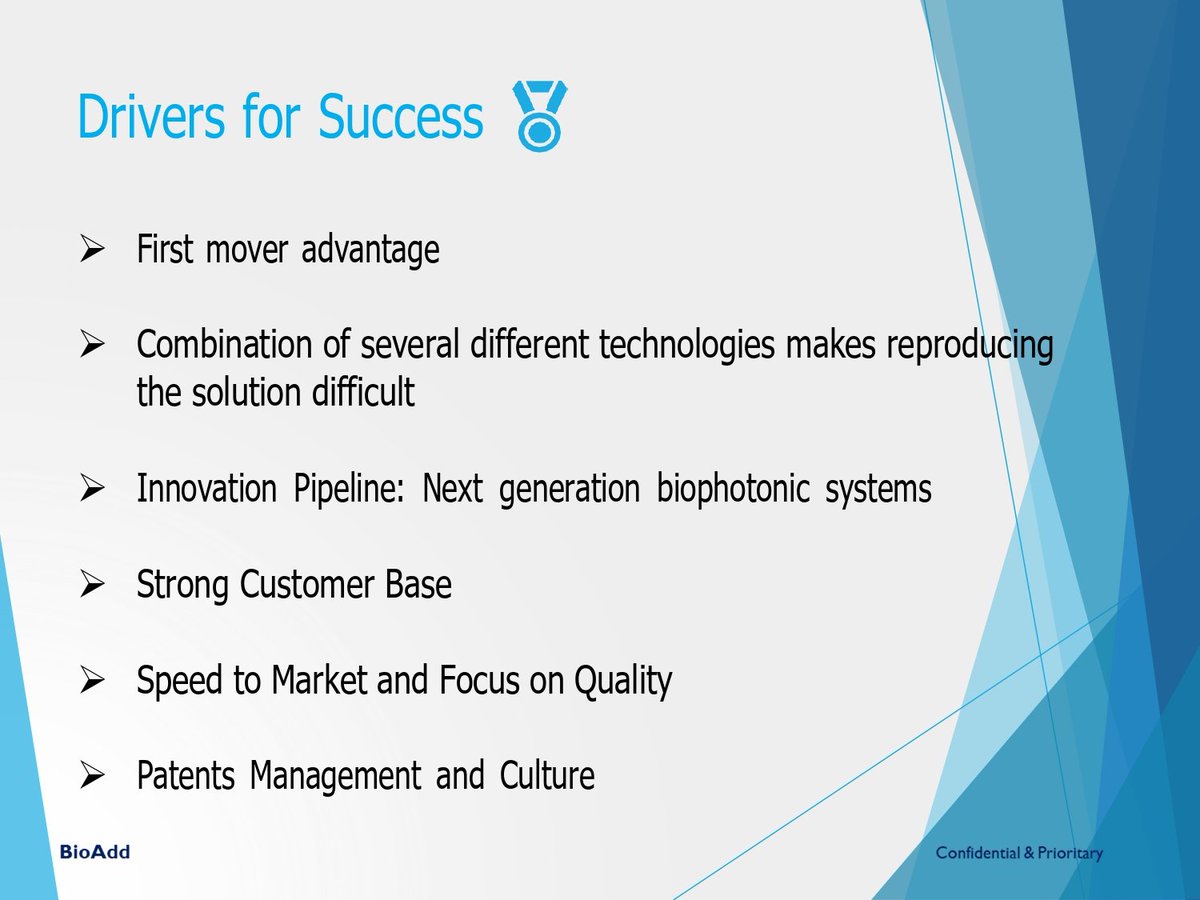 Drivers for Success

➢ First mover advantage

➢ Combination of several different technologies makes reproducing the solution difficult

➢ Innovation Pipeline: Next generation biophotonic systems

➢ Strong Customer Base

➢ Speed to Market and Focus on Quality

➢ Patents Management and Culture

BioAdd

Confidential & Prioritary